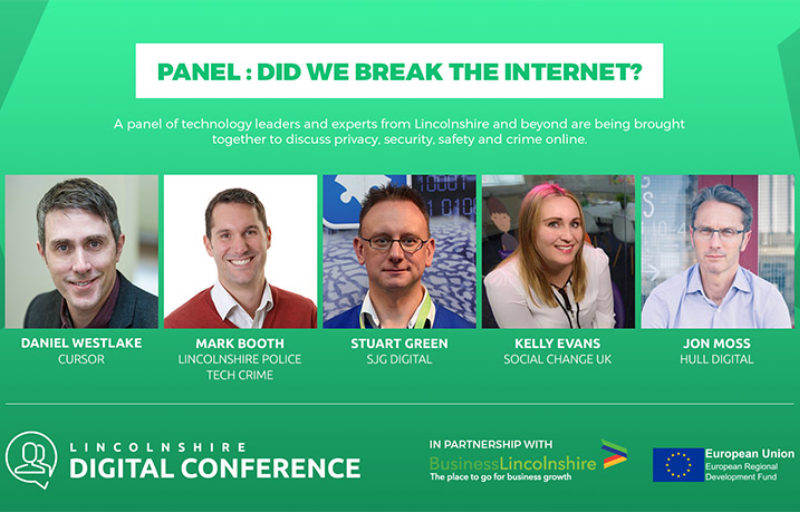 PANEL : DID WE BREAK THE INTERNET?

A panel of technology leaders and experts from Lincolnshire and beyond are being brought together to discuss privacy, security, safety and crime online.

DANIEL WESTLAKE
CURSOR

MARK BOOTH
LINCOLNSHIRE POLICE
TECH CRIME

STUART GREEN
SJG DIGITAL

KELLY EVANS
SOCIAL CHANGE UK

JON MOSS
HULL DIGITAL

LINCOLNSHIRE
DIGITAL CONFERENCE

IN PARTNERSHIP WITH
BusinessLincolnshire
The place to go for business growth

European Union
European Regional Development Fund